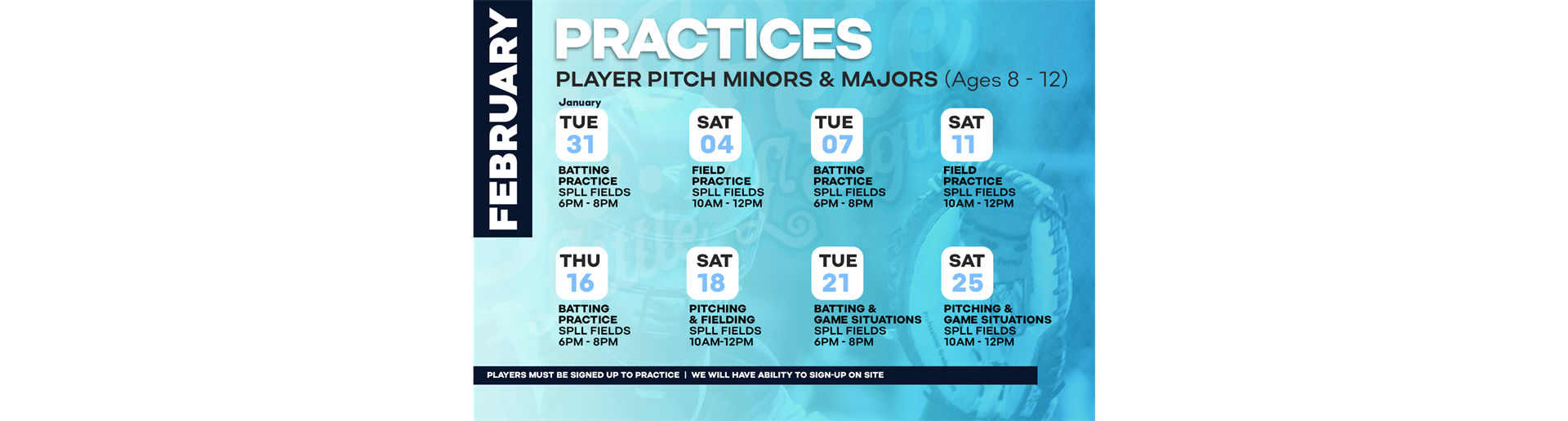 FEBRUARY

PRACTICES

PLAYER PITCH MINORS & MAJORS (Ages 8 - 12)

January
TUE
31
BATTING PRACTICE
SPLL FIELDS
6PM - 8PM

SAT
04
FIELD PRACTICE
SPLL FIELDS
10AM - 12PM

TUE
07
BATTING PRACTICE
SPLL FIELDS
6PM - 8PM

SAT
11
FIELD PRACTICE
SPLL FIELDS
10AM - 12PM

THU
16
BATTING PRACTICE
SPLL FIELDS
6PM - 8PM

SAT
18
PITCHING & FIELDING
SPLL FIELDS
10AM-12PM

TUE
21
BATTING & GAME SITUATIONS
SPLL FIELDS
6PM - 8PM

SAT
25
PITCHING & GAME SITUATIONS
SPLL FIELDS
10AM - 12PM

PLAYERS MUST BE SIGNED UP TO PRACTICE | WE WILL HAVE ABILITY TO SIGN-UP ON SITE